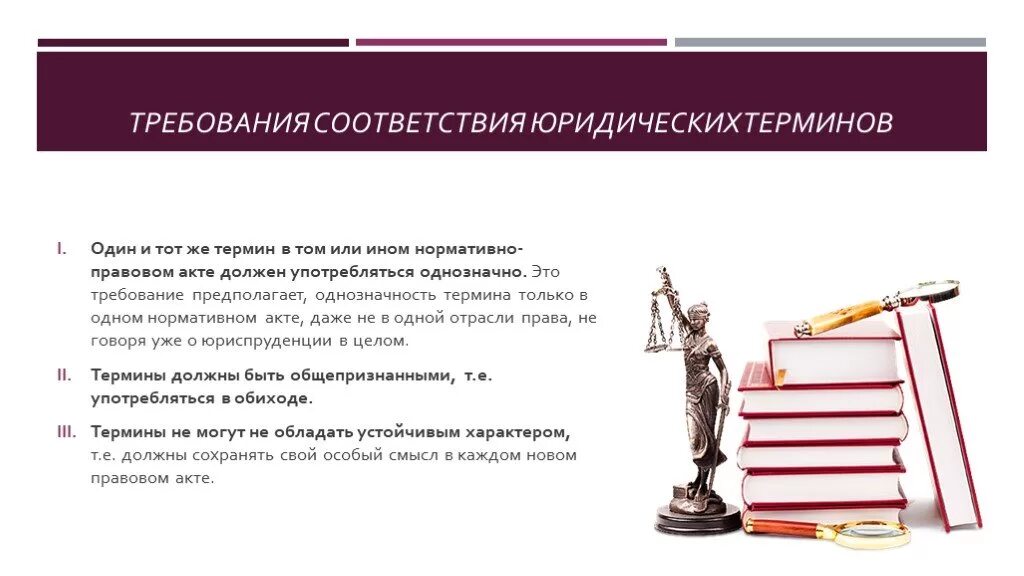 ТРЕБОВАНИЯ СООТВЕТСТВИЯ ЮРИДИЧЕСКИХ ТЕРМИНОВ

I. Один и тот же термин в том или ином нормативно-правовом акте должен употребляться однозначно. Это требование предполагает, однозначность термина только в одном нормативном акте, даже не в одной отрасли права, не говоря уже о юриспруденции в целом.

II. Термины должны быть общепризнанными, т.е. употребляться в обиходе.

III. Термины не могут не обладать устойчивым характером, т.е. должны сохранять свой особый смысл в каждом новом правовом акте.